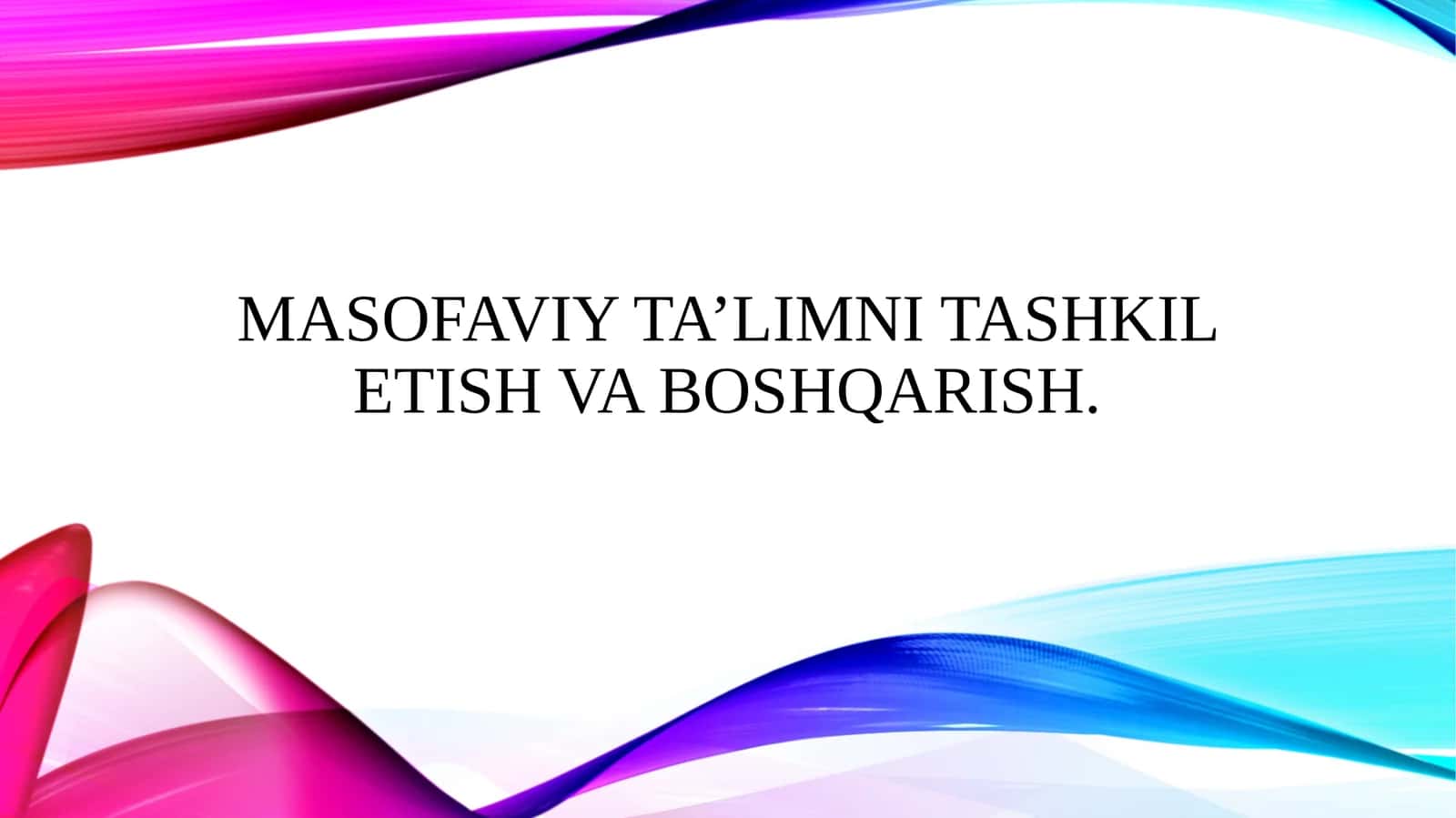 MASOFAVIY TA’LIMNI TASHKIL ETISH VA BOSHQARISH.